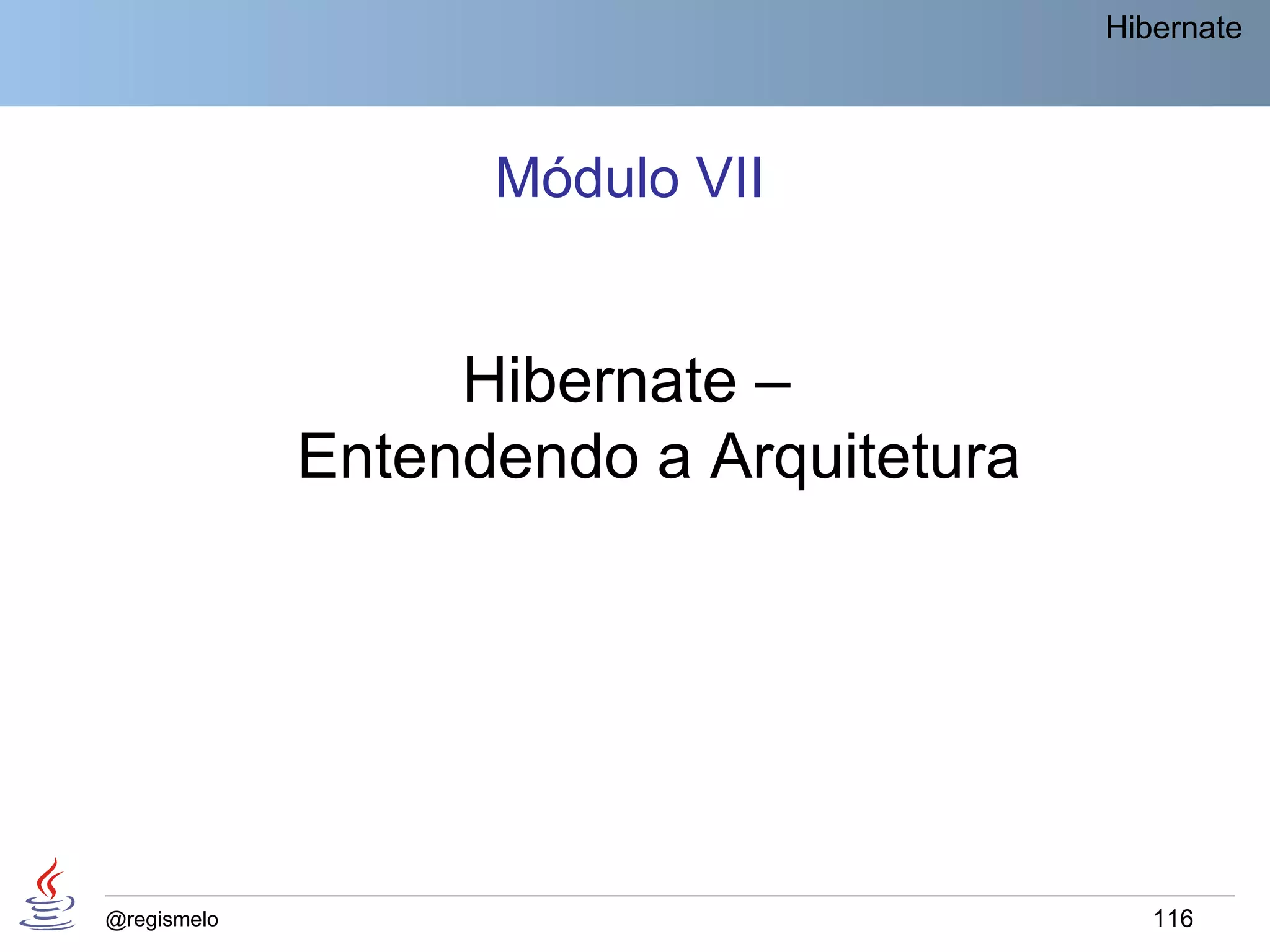 Hibernate

Módulo VII

Hibernate –
Entendendo a Arquitetura

@regismelo

116